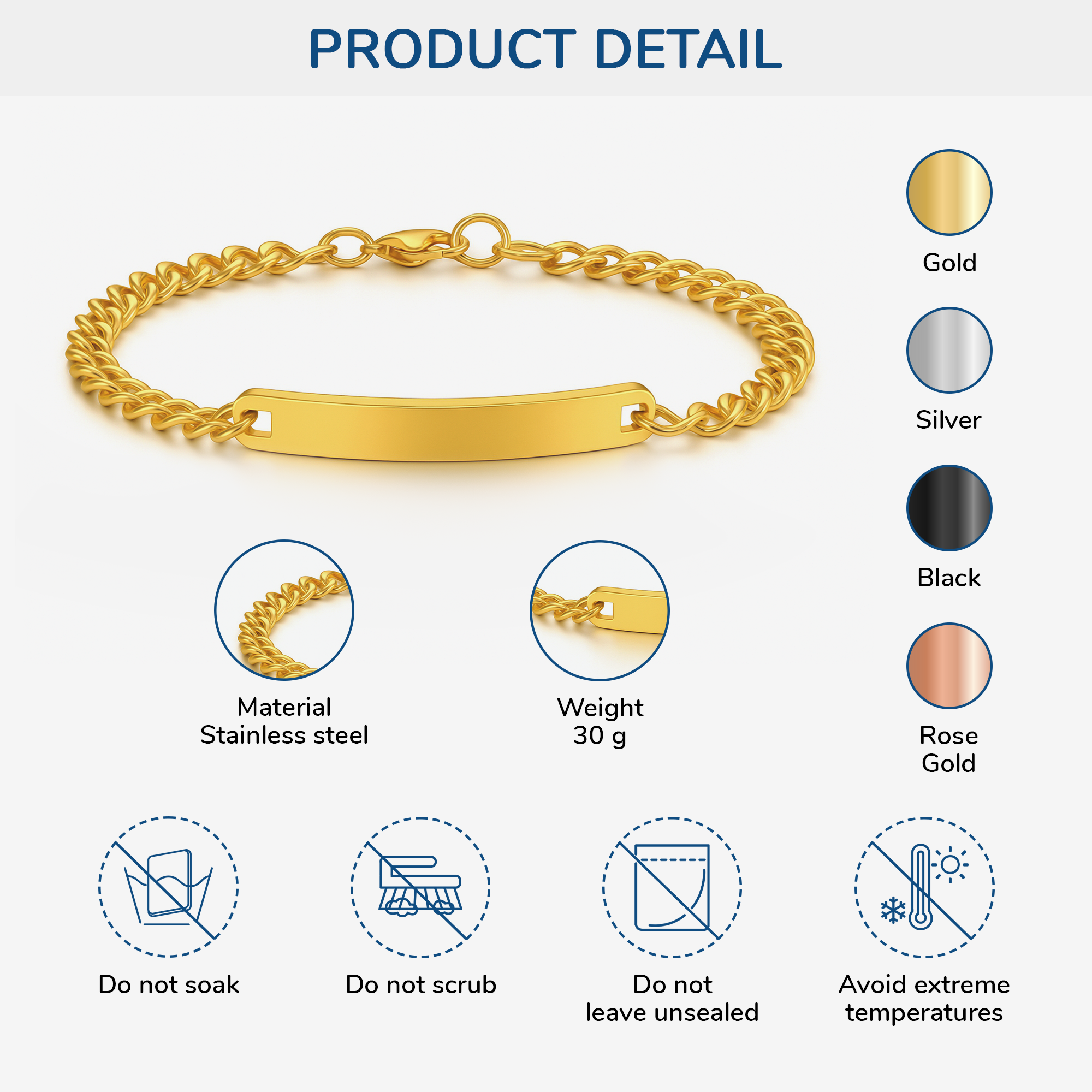 PRODUCT DETAIL

Gold

Silver

Black

Rose Gold

Material
Stainless steel

Weight
30 g

Do not soak

Do not scrub

Do not leave unsealed

Avoid extreme temperatures